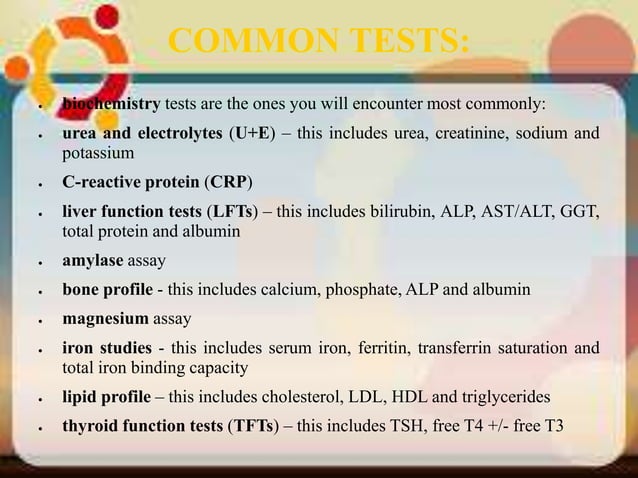 COMMON TESTS:

- biochemistry tests are the ones you will encounter most commonly:
- urea and electrolytes (U+E) – this includes urea, creatinine, sodium and potassium
- C-reactive protein (CRP)
- liver function tests (LFTs) – this includes bilirubin, ALP, AST/ALT, GGT, total protein and albumin
- amylase assay
- bone profile - this includes calcium, phosphate, ALP and albumin
- magnesium assay
- iron studies - this includes serum iron, ferritin, transferrin saturation and total iron binding capacity
- lipid profile – this includes cholesterol, LDL, HDL and triglycerides
- thyroid function tests (TFTs) – this includes TSH, free T4 +/- free T3